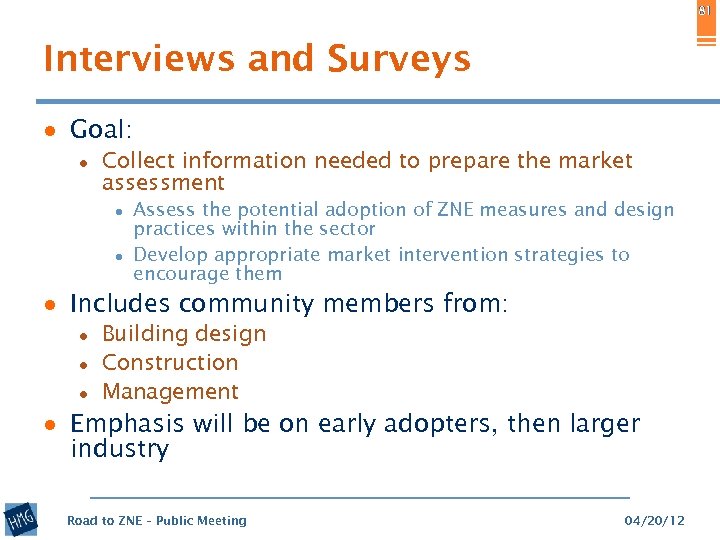 81

Interviews and Surveys

- Goal:
  - Collect information needed to prepare the market assessment
    - Assess the potential adoption of ZNE measures and design practices within the sector
    - Develop appropriate market intervention strategies to encourage them
- Includes community members from:
  - Building design
  - Construction
  - Management
- Emphasis will be on early adopters, then larger industry

HMG

Road to ZNE - Public Meeting

04/20/12